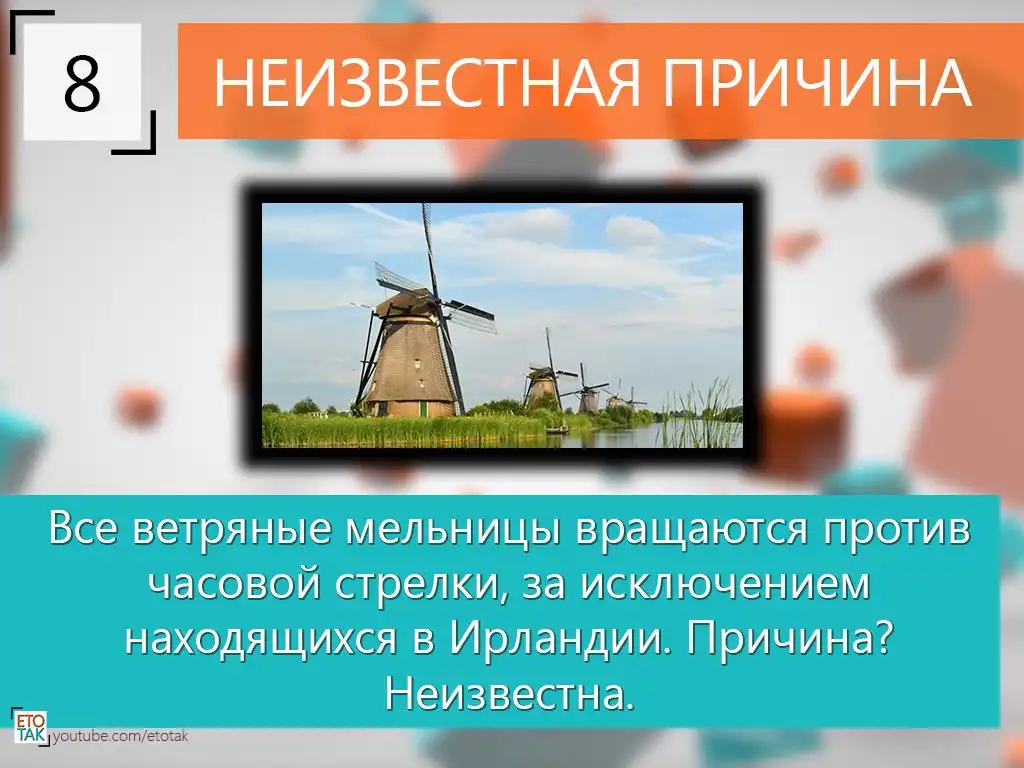 8

НЕИЗВЕСТНАЯ ПРИЧИНА

Все ветряные мельницы вращаются против часовой стрелки, за исключением находящихся в Ирландии. Причина? Неизвестна.

ЕТО ТАК youtube.com/etotak